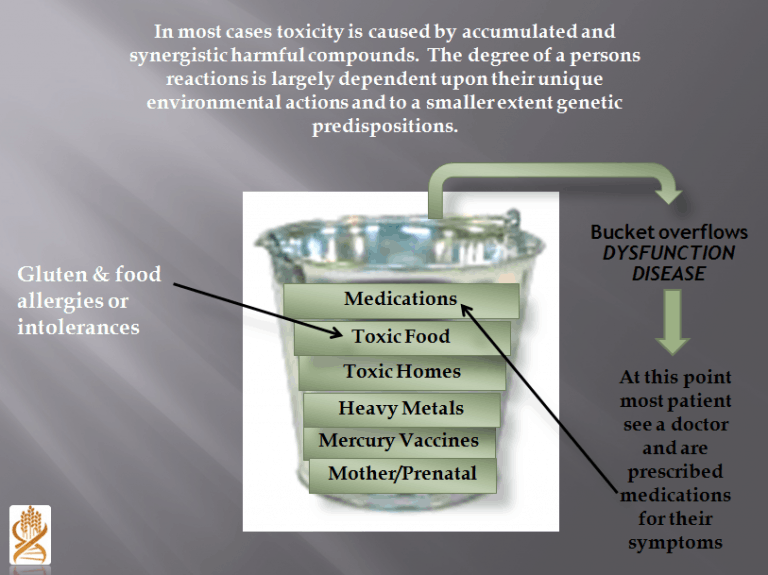 In most cases toxicity is caused by accumulated and synergistic harmful compounds. The degree of a persons reactions is largely dependent upon their unique environmental actions and to a smaller extent genetic predispositions.

Gluten & food allergies or intolerances

Medications

Toxic Food

Toxic Homes

Heavy Metals

Mercury Vaccines

Mother/Prenatal

Bucket overflows
DYSFUNCTION
DISEASE

At this point most patient see a doctor and are prescribed medications for their symptoms